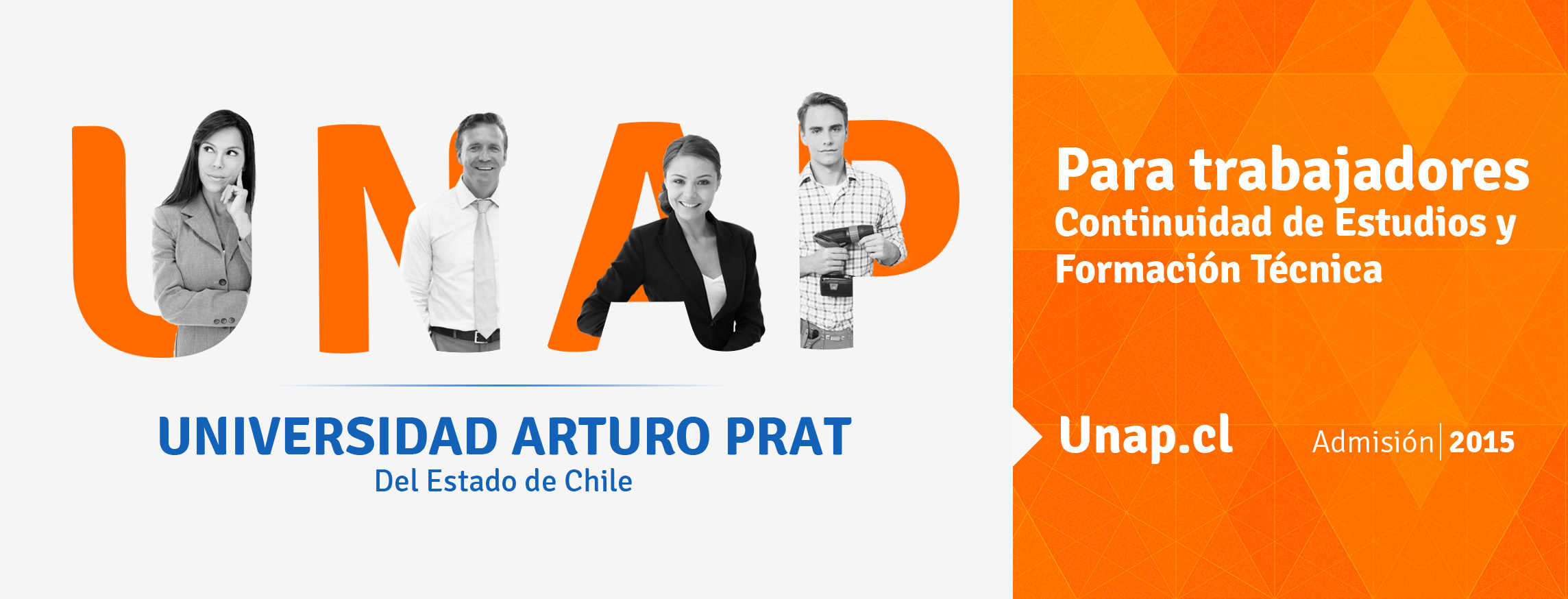 UNAP

UNIVERSIDAD ARTURO PRAT
Del Estado de Chile

Para trabajadores
Continuidad de Estudios y Formación Técnica

Unap.cl

Admisión | 2015